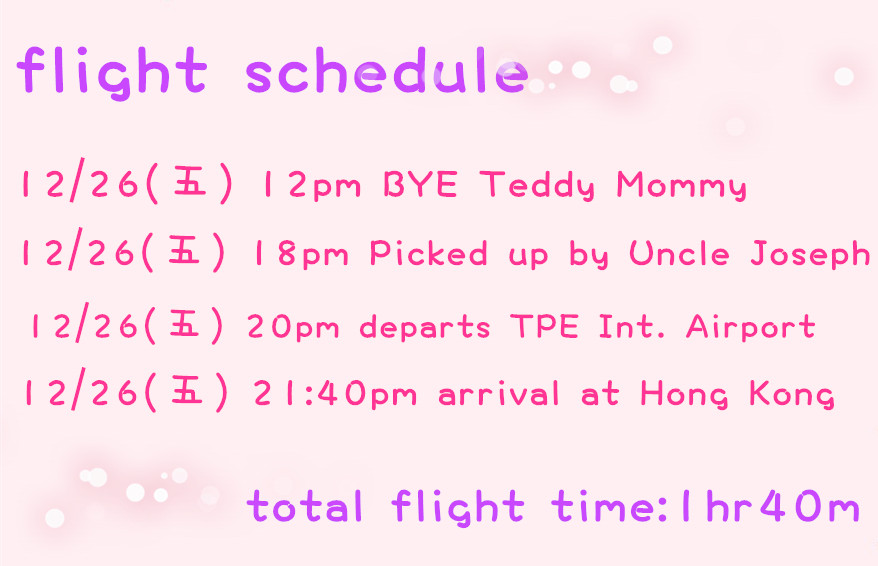 flight schedule

12/26(五) 12pm BYE Teddy Mommy

12/26(五) 18pm Picked up by Uncle Joseph

12/26(五) 20pm departs TPE Int. Airport

12/26(五) 21:40pm arrival at Hong Kong

total flight time:1hr40m